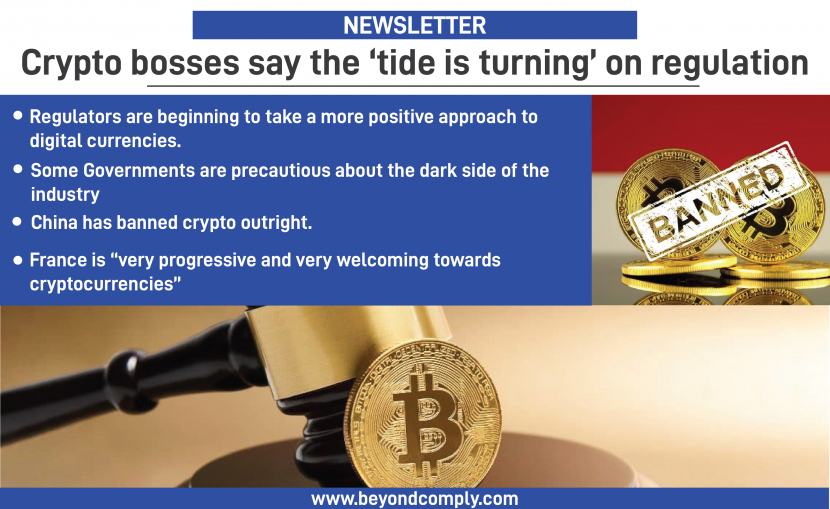 NEWSLETTER

Crypto bosses say the ‘tide is turning’ on regulation

• Regulators are beginning to take a more positive approach to digital currencies.
• Some Governments are precautious about the dark side of the industry
• China has banned crypto outright.
• France is “very progressive and very welcoming towards cryptocurrencies”

BANNED

www.beyondcomply.com